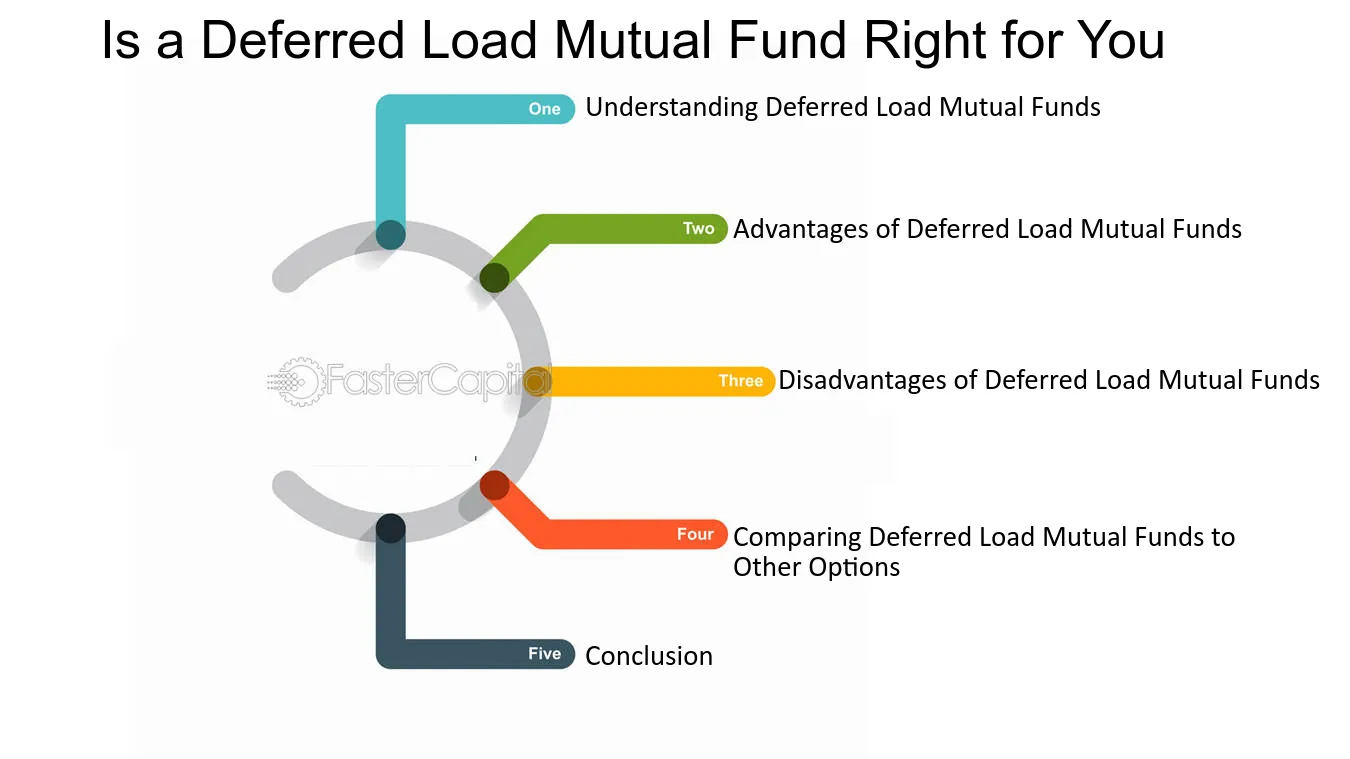 Is a Deferred Load Mutual Fund Right for You

One Understanding Deferred Load Mutual Funds

Two Advantages of Deferred Load Mutual Funds

FasterCapital

Three Disadvantages of Deferred Load Mutual Funds

Four Comparing Deferred Load Mutual Funds to Other Options

Five Conclusion